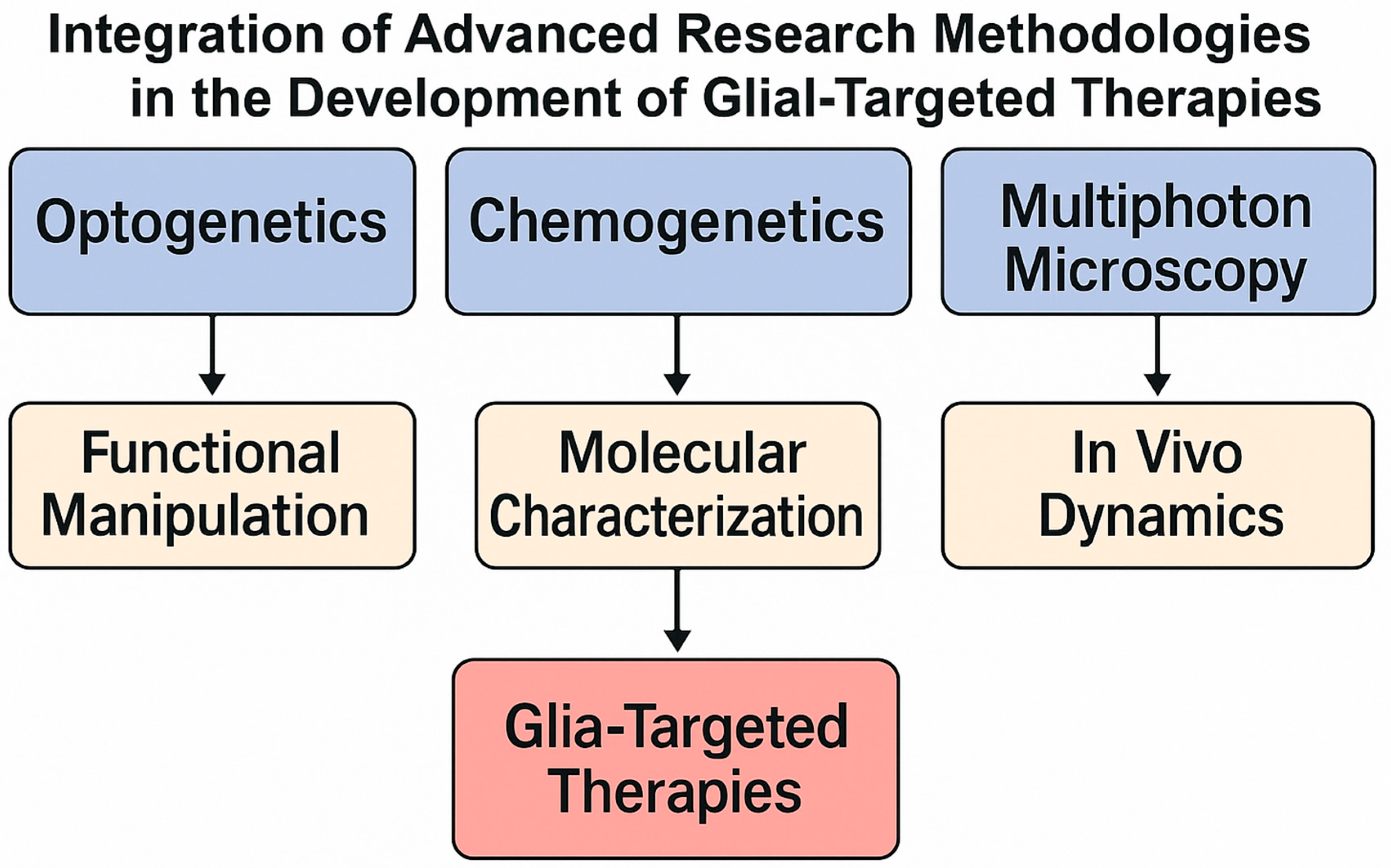 Integration of Advanced Research Methodologies in the Development of Glial-Targeted Therapies

Optogenetics

Chemogenetics

Multiphoton Microscopy

Functional Manipulation

Molecular Characterization

In Vivo Dynamics

Glia-Targeted Therapies